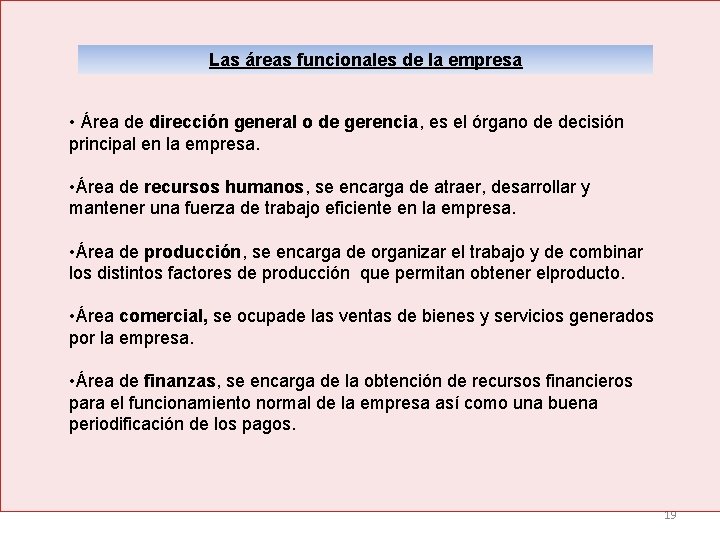 Las áreas funcionales de la empresa

• Área de dirección general o de gerencia, es el órgano de decisión principal en la empresa.

•Área de recursos humanos, se encarga de atraer, desarrollar y mantener una fuerza de trabajo eficiente en la empresa.

•Área de producción, se encarga de organizar el trabajo y de combinar los distintos factores de producción que permitan obtener elproducto.

•Área comercial, se ocupade las ventas de bienes y servicios generados por la empresa.

•Área de finanzas, se encarga de la obtención de recursos financieros para el funcionamiento normal de la empresa así como una buena periodificación de los pagos.

19